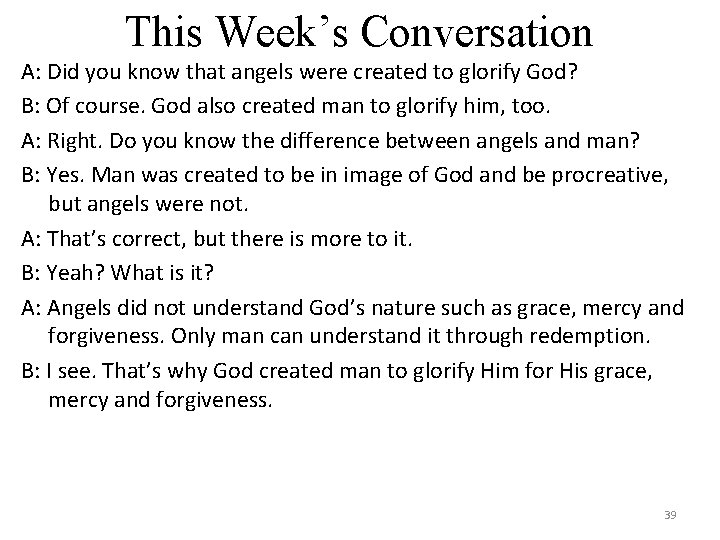 This Week's Conversation

A: Did you know that angels were created to glorify God?

B: Of course. God also created man to glorify him, too.

A: Right. Do you know the difference between angels and man?

B: Yes. Man was created to be in image of God and be procreative, but angels were not.

A: That's correct, but there is more to it.

B: Yeah? What is it?

A: Angels did not understand God's nature such as grace, mercy and forgiveness. Only man can understand it through redemption.

B: I see. That's why God created man to glorify Him for His grace, mercy and forgiveness.

39